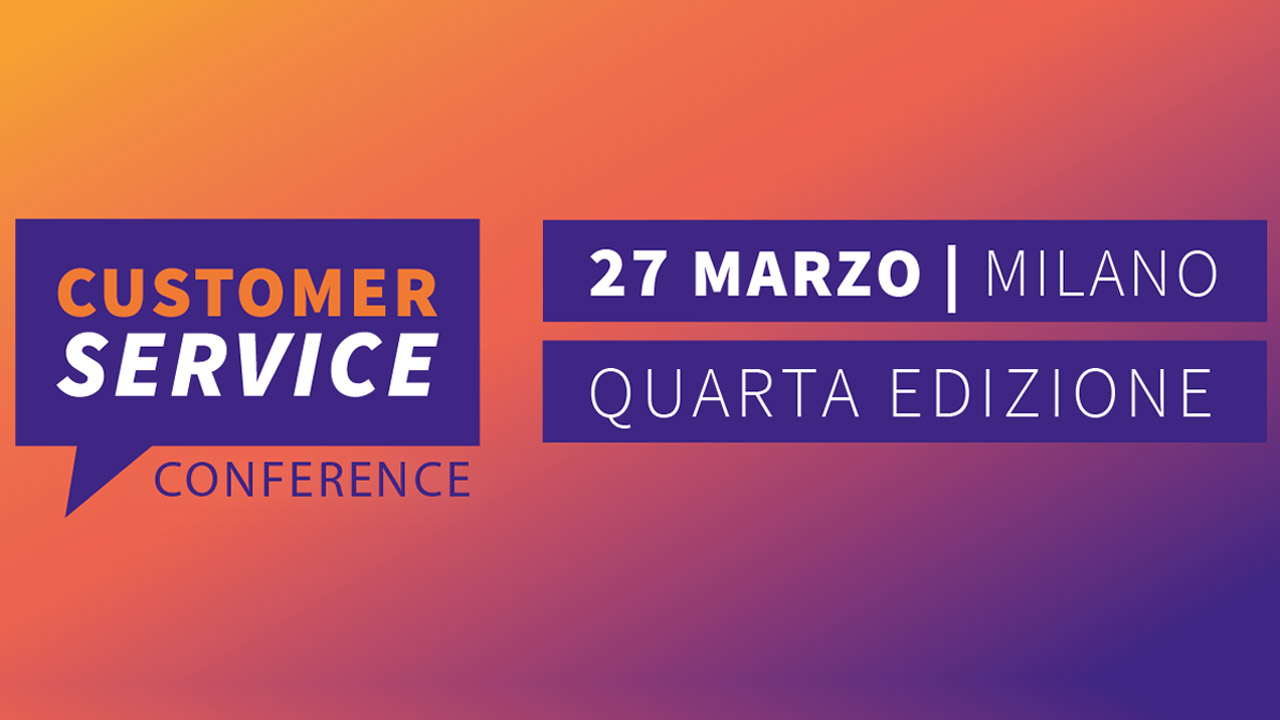 CUSTOMER
SERVICE
CONFERENCE

27 MARZO | MILANO

QUARTA EDIZIONE